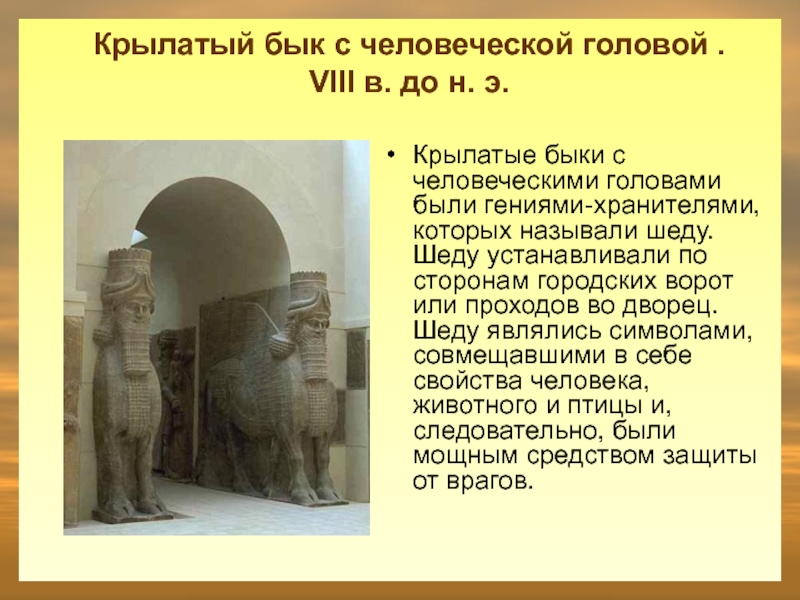 Крылатый бык с человеческой головой .
VIII в. до н. э.

• Крылатые быки с человеческими головами были гениями-хранителями, которых называли шеду. Шеду устанавливали по сторонам городских ворот или проходов во дворец. Шеду являлись символами, совмещавшими в себе свойства человека, животного и птицы и, следовательно, были мощным средством защиты от врагов.